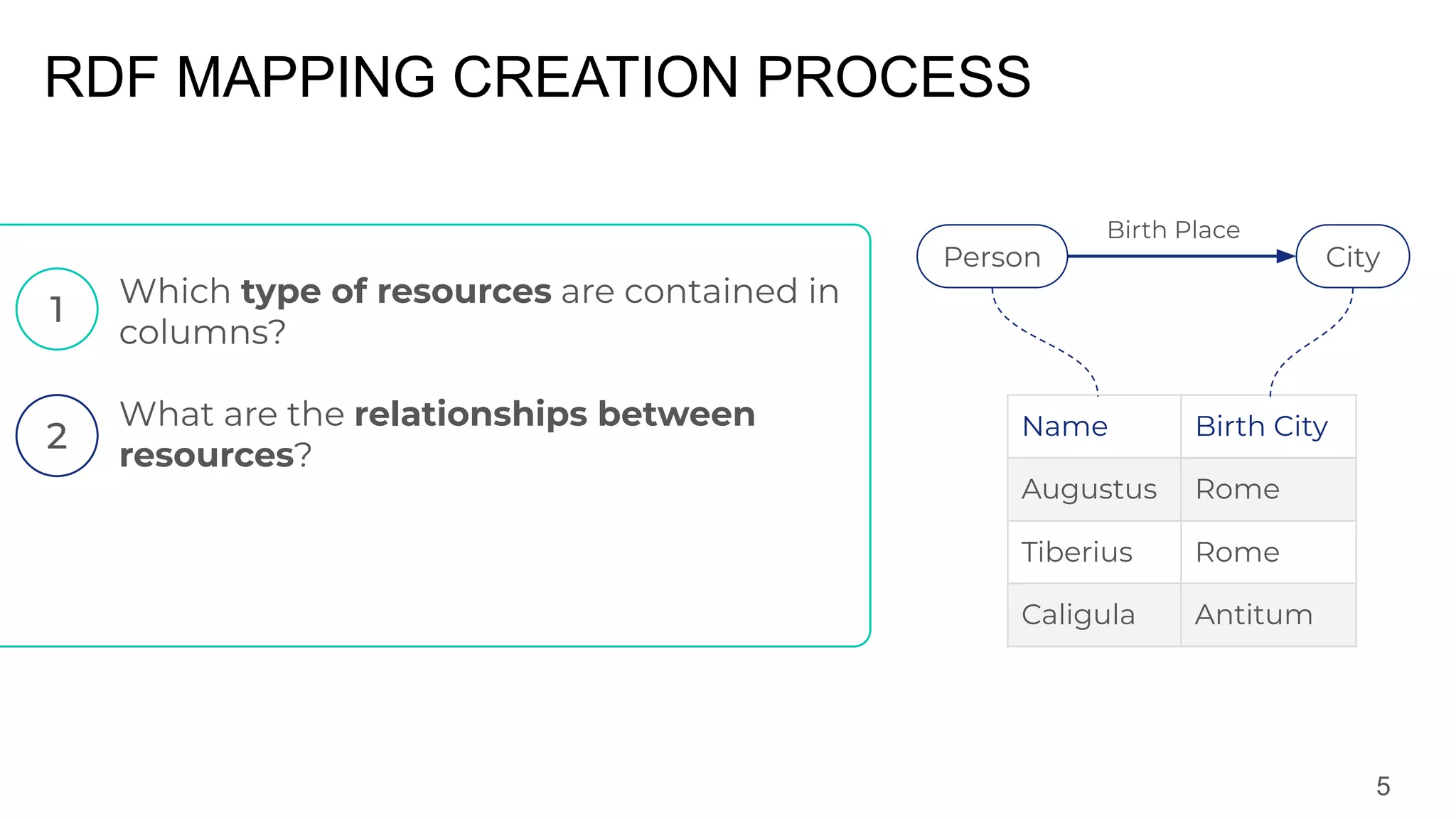 RDF MAPPING CREATION PROCESS

1 Which type of resources are contained in columns?

2 What are the relationships between resources?

Person
Birth Place
City

| Name | Birth City |
|---|---|
| Augustus | Rome |
| Tiberius | Rome |
| Caligula | Antitum |

5